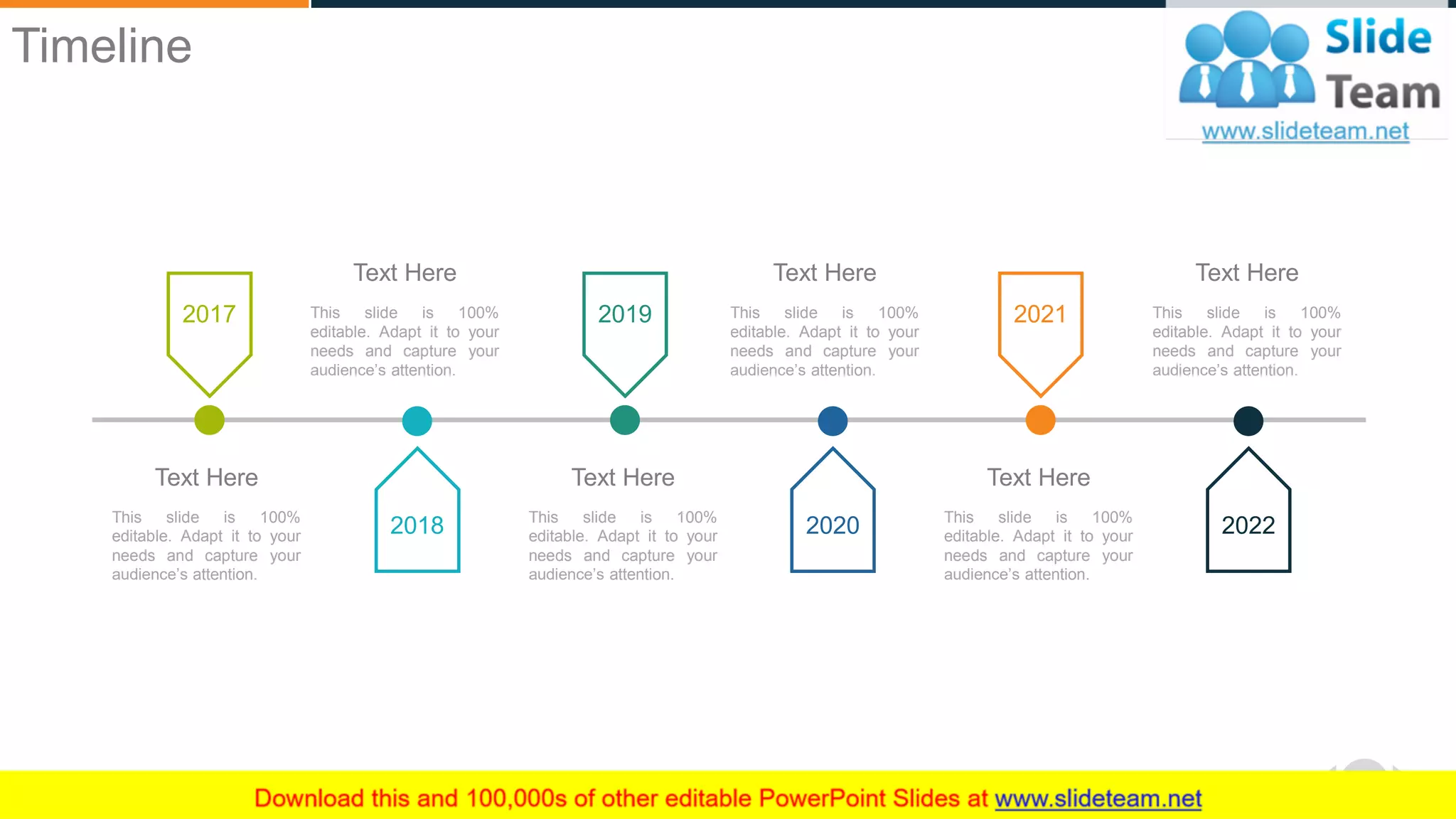 Timeline

Slide Team
www.slideteam.net

2017

Text Here
This slide is 100% editable. Adapt it to your needs and capture your audience's attention.

2019

Text Here
This slide is 100% editable. Adapt it to your needs and capture your audience's attention.

2021

Text Here
This slide is 100% editable. Adapt it to your needs and capture your audience's attention.

Text Here
This slide is 100% editable. Adapt it to your needs and capture your audience's attention.

2018

Text Here
This slide is 100% editable. Adapt it to your needs and capture your audience's attention.

2020

Text Here
This slide is 100% editable. Adapt it to your needs and capture your audience's attention.

2022

Download this and 100,000s of other editable PowerPoint Slides at www.slideteam.net